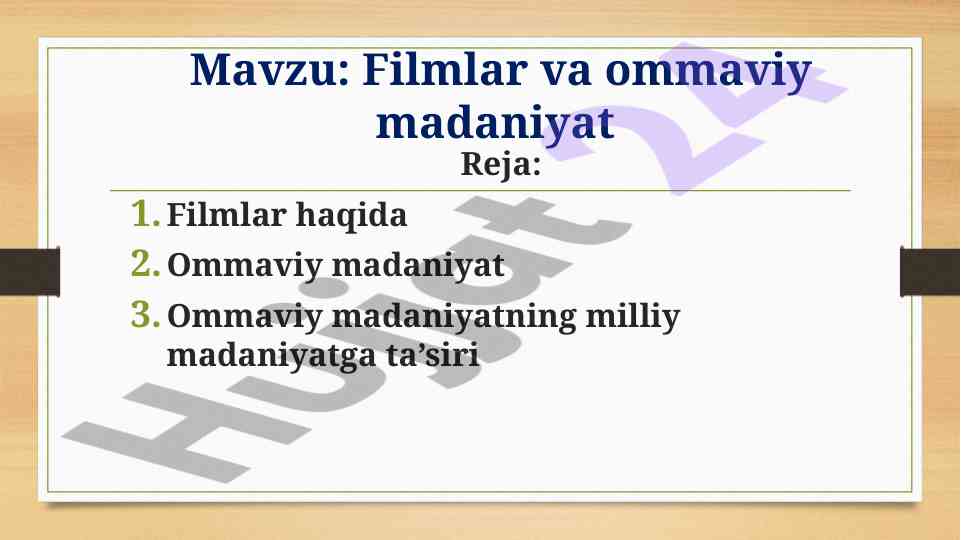 Mavzu: Filmlar va ommaviy madaniyat

Reja:

1. Filmlar haqida
2. Ommaviy madaniyat
3. Ommaviy madaniyatning milliy madaniyatga ta’siri

Hujjat 24